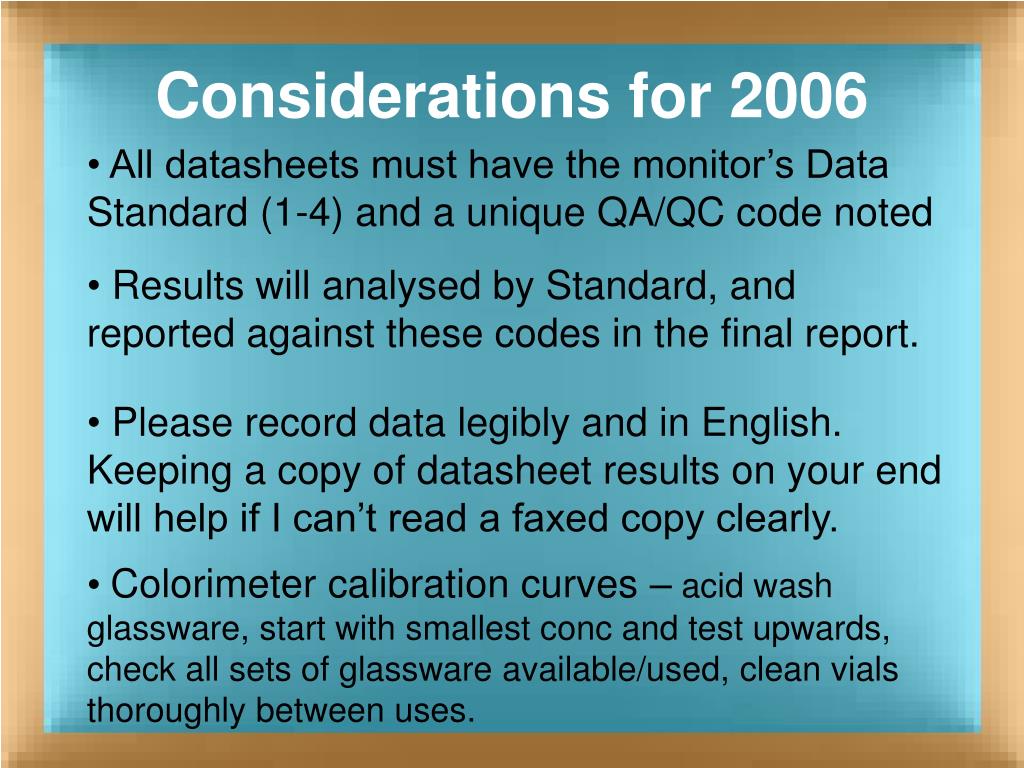 Considerations for 2006

• All datasheets must have the monitor’s Data Standard (1-4) and a unique QA/QC code noted

• Results will analysed by Standard, and reported against these codes in the final report.

• Please record data legibly and in English. Keeping a copy of datasheet results on your end will help if I can’t read a faxed copy clearly.

• Colorimeter calibration curves – acid wash glassware, start with smallest conc and test upwards, check all sets of glassware available/used, clean vials thoroughly between uses.